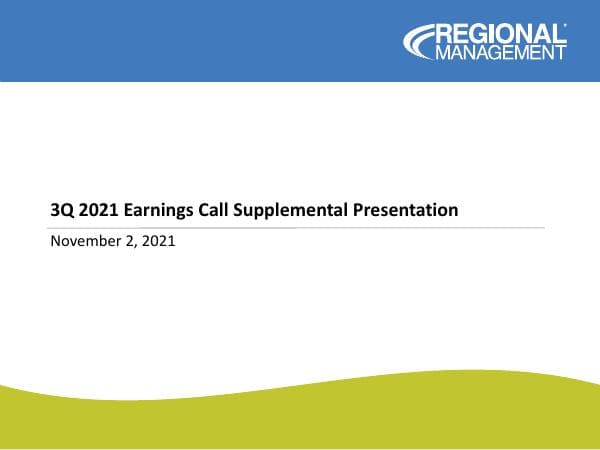 REGIONAL MANAGEMENT

3Q 2021 Earnings Call Supplemental Presentation

November 2, 2021